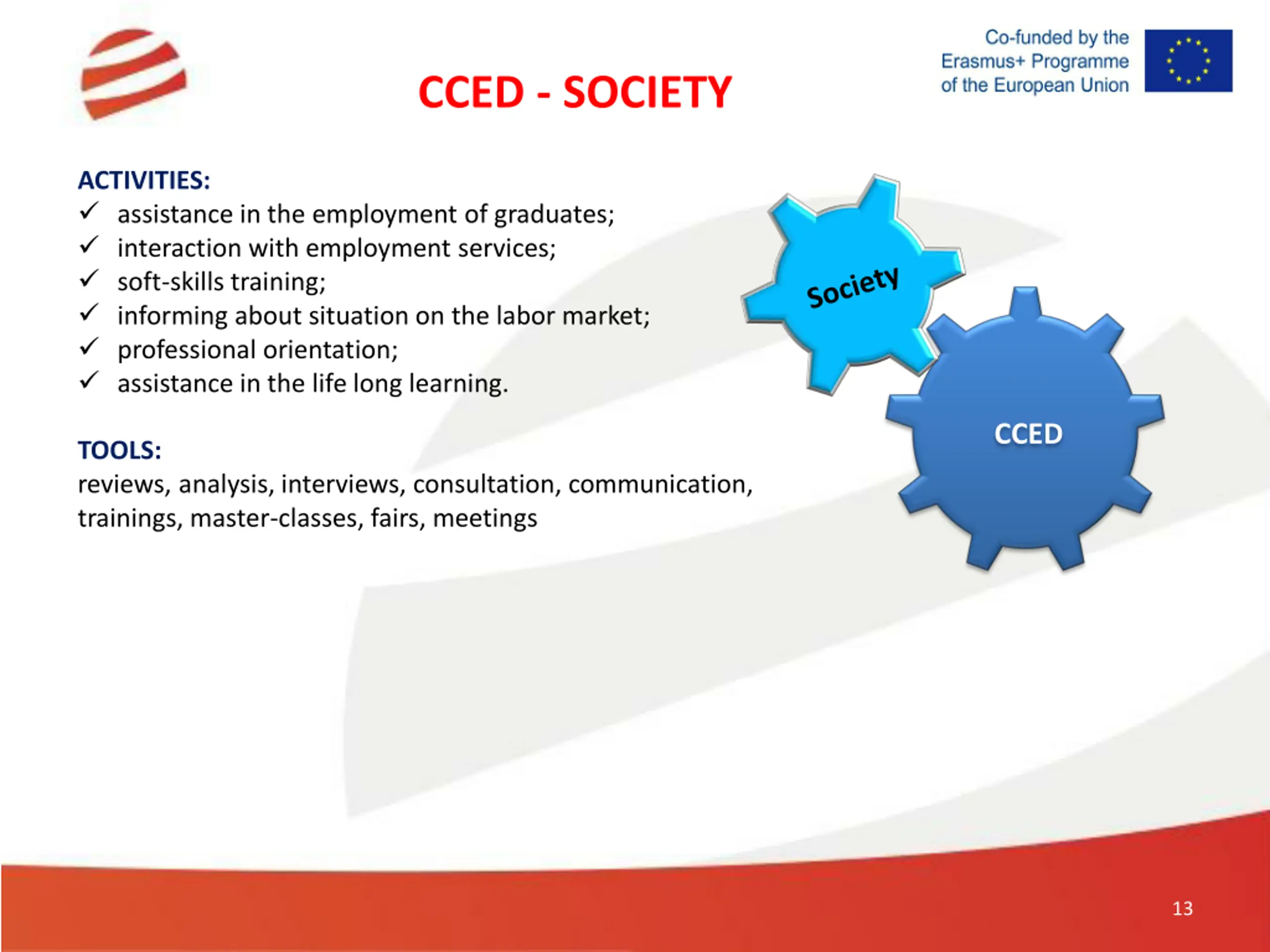 CCED - SOCIETY

Co-funded by the Erasmus+ Programme of the European Union

ACTIVITIES:
✓ assistance in the employment of graduates;
✓ interaction with employment services;
✓ soft-skills training;
✓ informing about situation on the labor market;
✓ professional orientation;
✓ assistance in the life long learning.

TOOLS:
reviews, analysis, interviews, consultation, communication, trainings, master-classes, fairs, meetings

Society

CCED

13